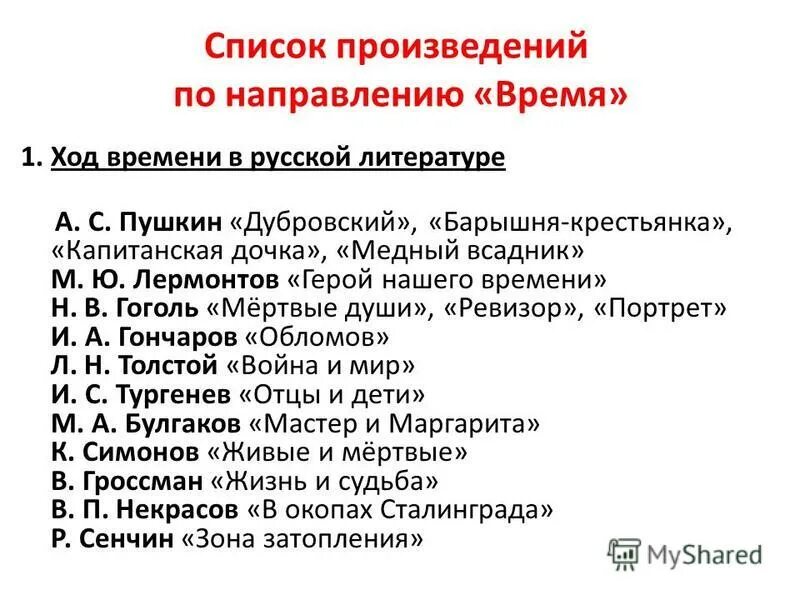 Список произведений по направлению «Время»

1. Ход времени в русской литературе

А. С. Пушкин «Дубровский», «Барышня-крестьянка», «Капитанская дочка», «Медный всадник»
М. Ю. Лермонтов «Герой нашего времени»
Н. В. Гоголь «Мёртвые души», «Ревизор», «Портрет»
И. А. Гончаров «Обломов»
Л. Н. Толстой «Война и мир»
И. С. Тургенев «Отцы и дети»
М. А. Булгаков «Мастер и Маргарита»
К. Симонов «Живые и мёртвые»
В. Гроссман «Жизнь и судьба»
В. П. Некрасов «В окопах Сталинграда»
Р. Сенчин «Зона затопления»

MyShared